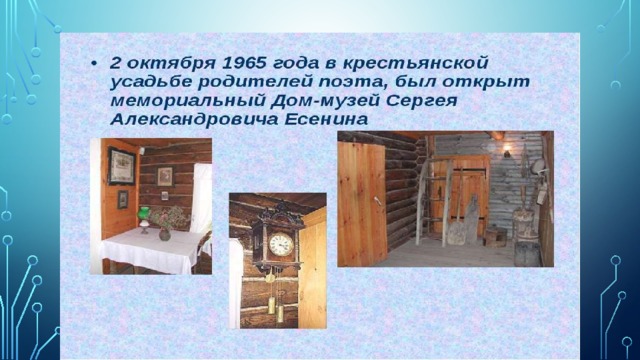 • 2 октября 1965 года в крестьянской усадьбе родителей поэта, был открыт мемориальный Дом-музей Сергея Александровича Есенина